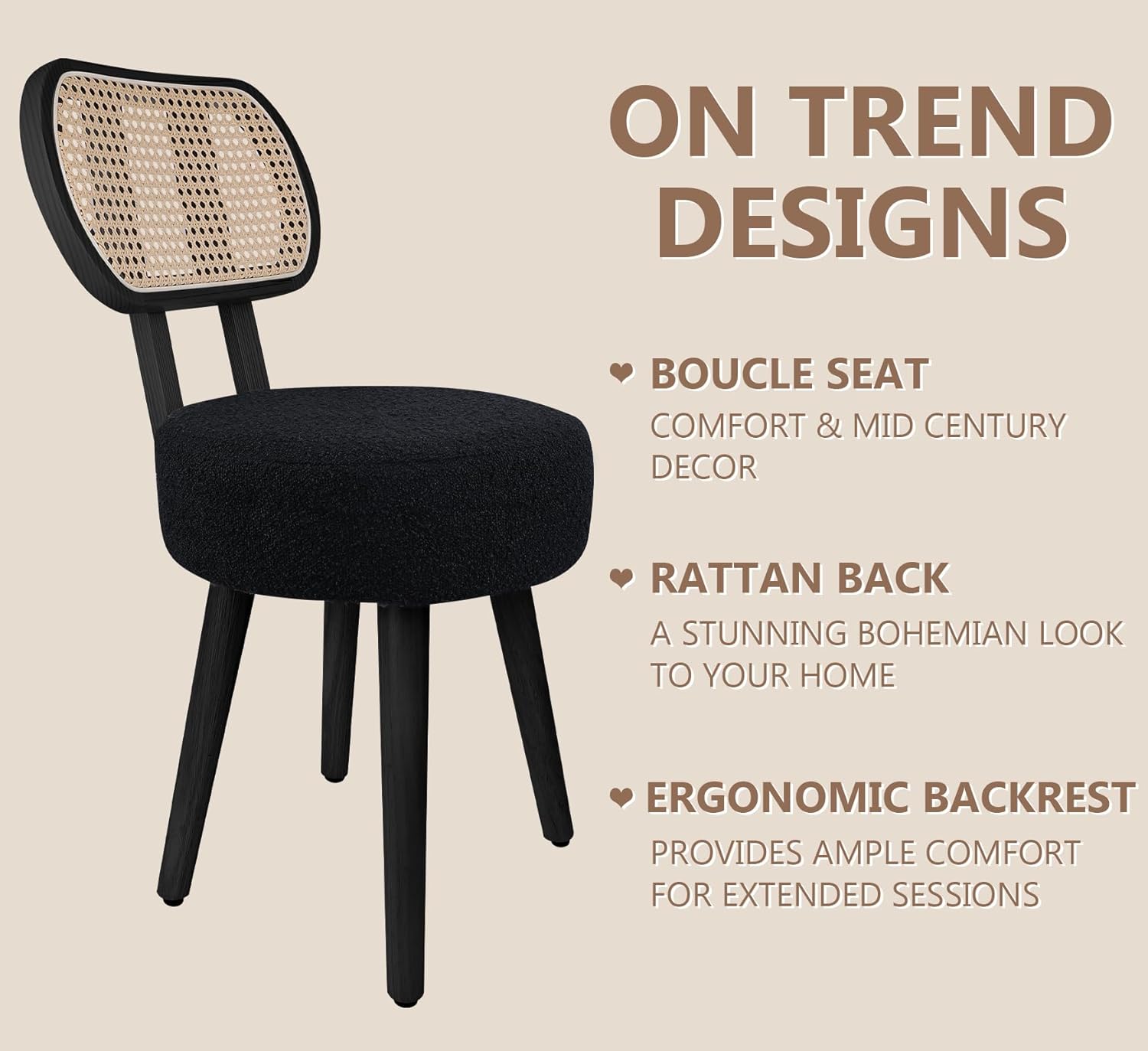 ON TREND DESIGNS

❤ BOUCLE SEAT
COMFORT & MID CENTURY DECOR

❤ RATTAN BACK
A STUNNING BOHEMIAN LOOK TO YOUR HOME

❤ ERGONOMIC BACKREST
PROVIDES AMPLE COMFORT FOR EXTENDED SESSIONS